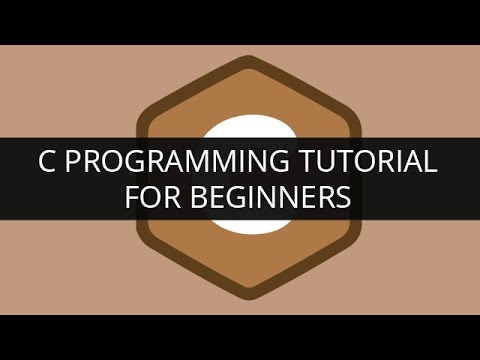 C PROGRAMMING TUTORIAL FOR BEGINNERS